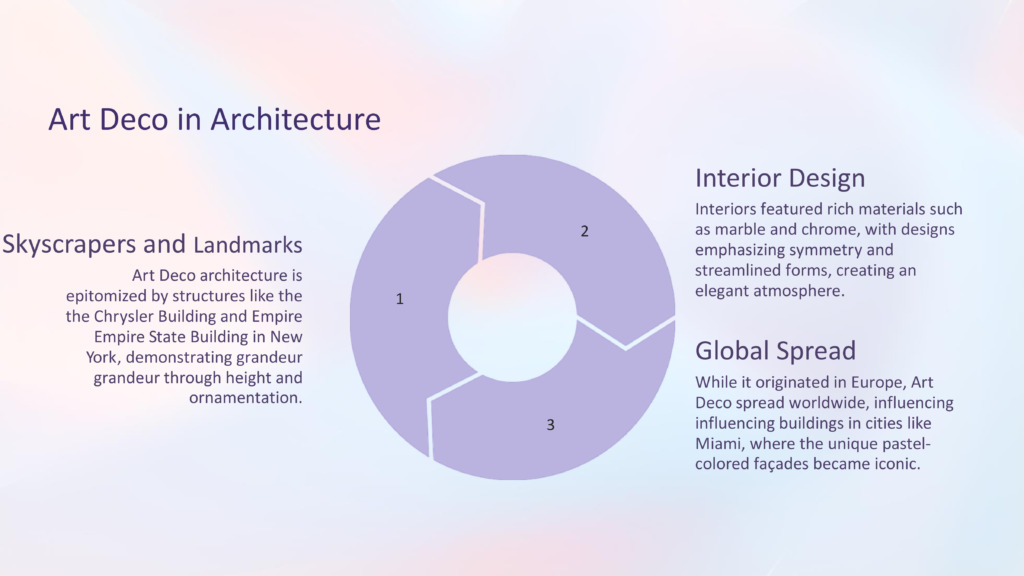 Art Deco in Architecture

Skyscrapers and Landmarks

Art Deco architecture is epitomized by structures like the the Chrysler Building and Empire Empire State Building in New York, demonstrating grandeur grandeur through height and ornamentation.

1

2

3

Interior Design

Interiors featured rich materials such as marble and chrome, with designs emphasizing symmetry and streamlined forms, creating an elegant atmosphere.

Global Spread

While it originated in Europe, Art Deco spread worldwide, influencing influencing buildings in cities like Miami, where the unique pastel-colored façades became iconic.